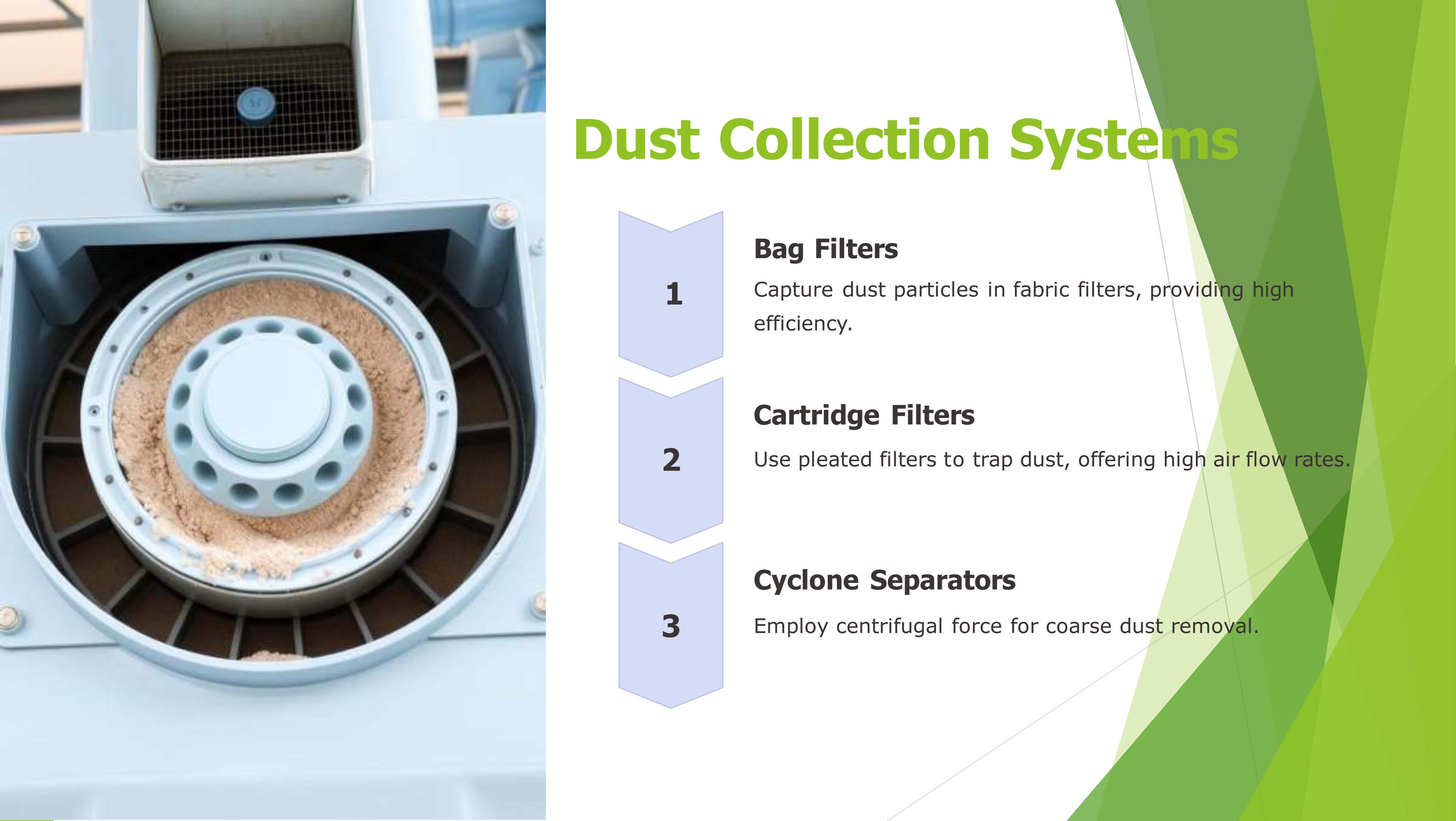 Dust Collection Systems

1

Bag Filters

Capture dust particles in fabric filters, providing high efficiency.

2

Cartridge Filters

Use pleated filters to trap dust, offering high air flow rates.

3

Cyclone Separators

Employ centrifugal force for coarse dust removal.